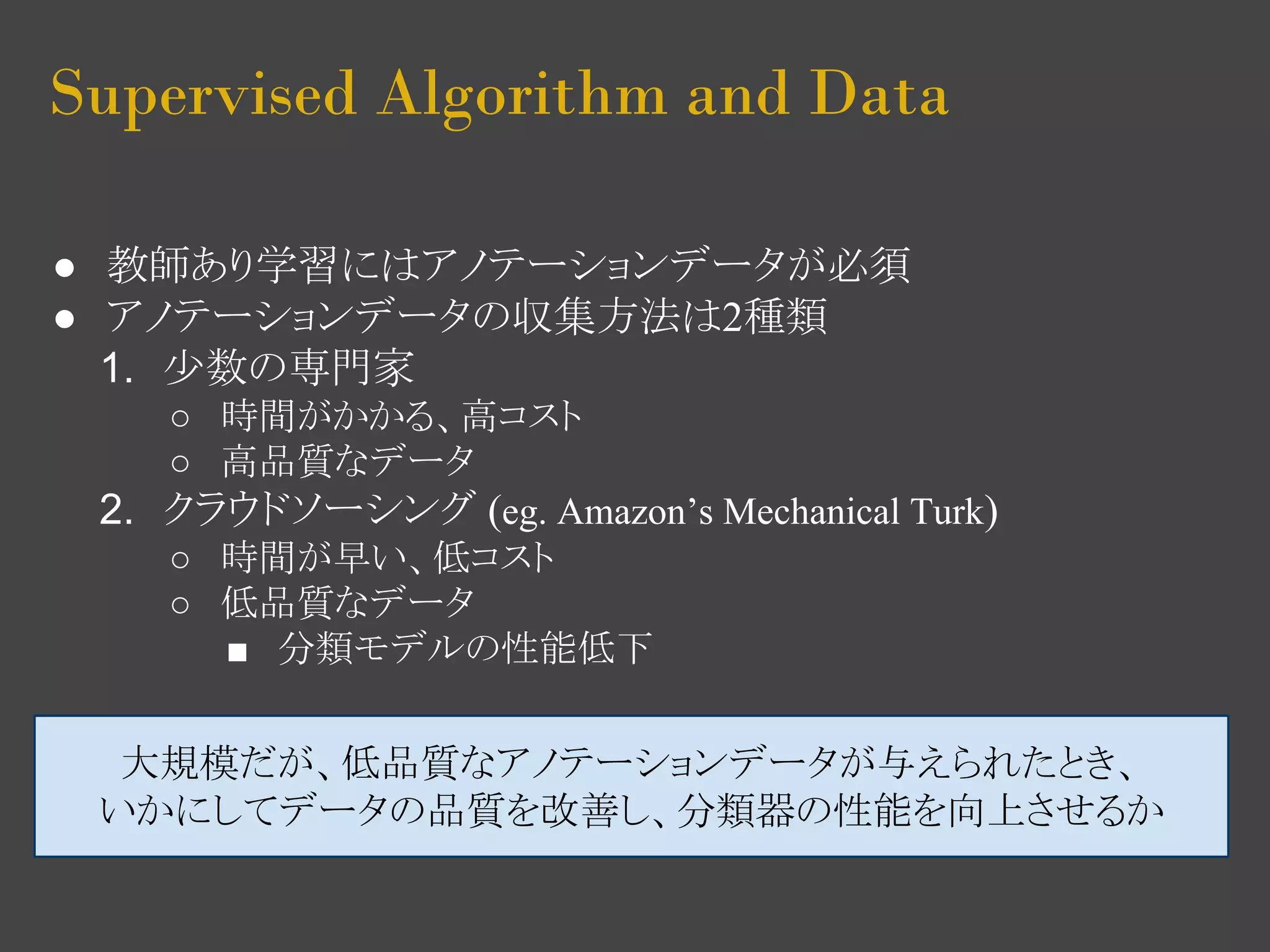 Supervised Algorithm and Data

● 教師あり学習にはアノテーションデータが必須
● アノテーションデータの収集方法は2種類

1. 少数の専門家
   ○ 時間がかかる、高コスト
   ○ 高品質なデータ
2. クラウドソーシング (eg. Amazon's Mechanical Turk)
   ○ 時間が早い、低コスト
   ○ 低品質なデータ
      ■ 分類モデルの性能低下

大規模だが、低品質なアノテーションデータが与えられたとき、いかにしてデータの品質を改善し、分類器の性能を向上させるか